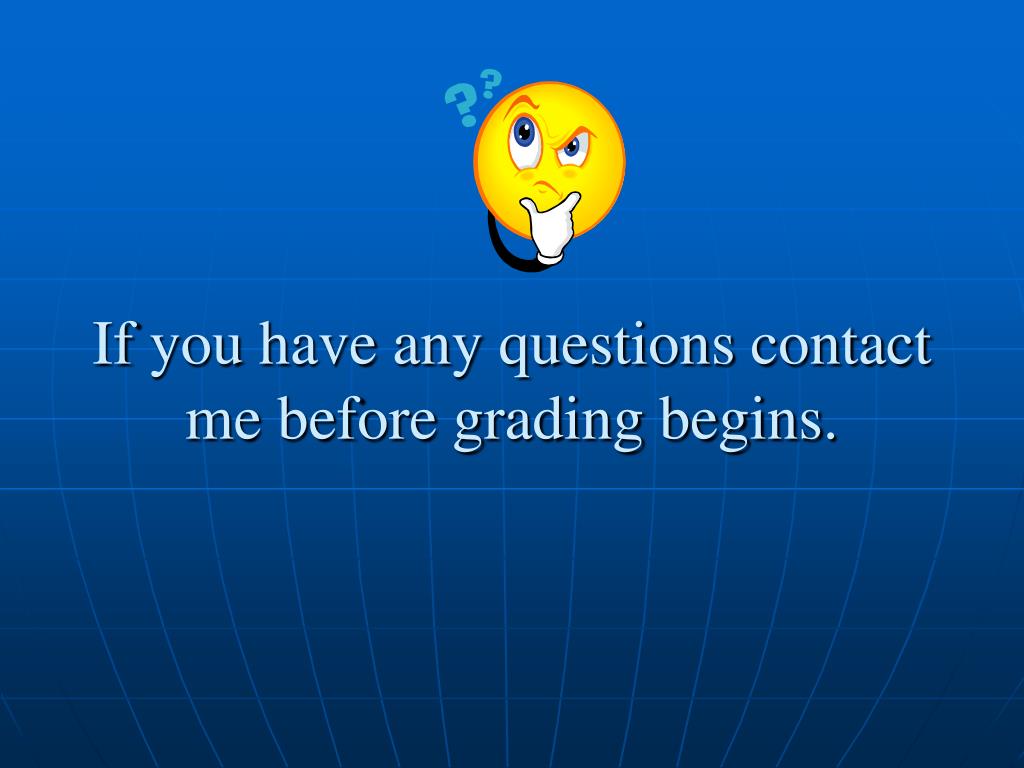 ??

If you have any questions contact me before grading begins.